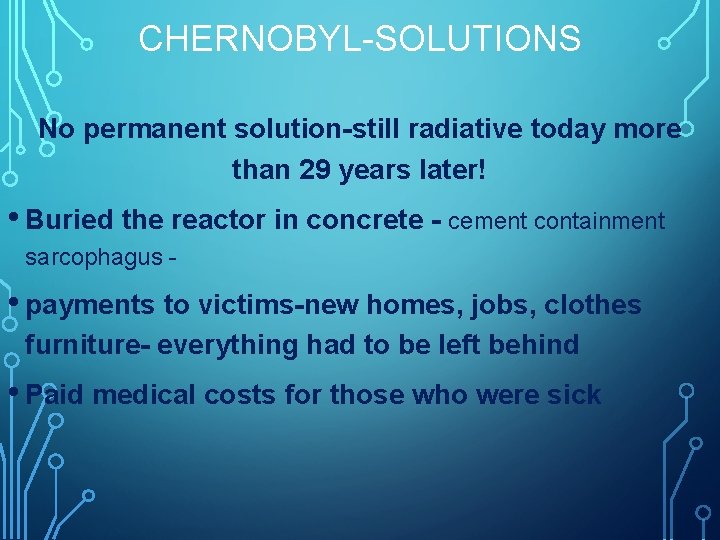 CHERNOBYL-SOLUTIONS

No permanent solution-still radiative today more than 29 years later!

• Buried the reactor in concrete - cement containment sarcophagus -

• payments to victims-new homes, jobs, clothes furniture- everything had to be left behind

• Paid medical costs for those who were sick